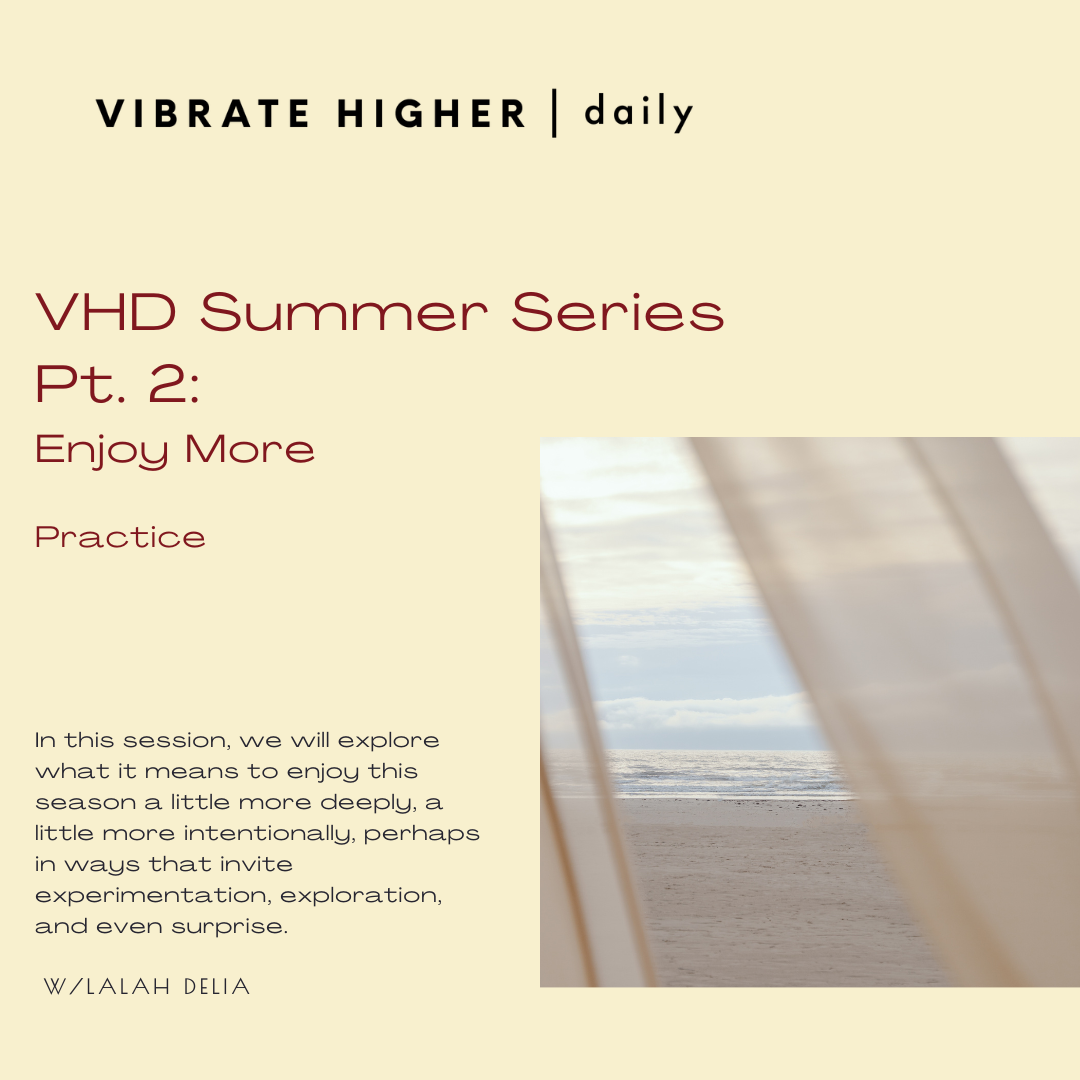 VIBRATE HIGHER | daily

VHD Summer Series Pt. 2:

Enjoy More

Practice

In this session, we will explore what it means to enjoy this season a little more deeply, a little more intentionally, perhaps in ways that invite experimentation, exploration, and even surprise.

W/LALAH DELIA